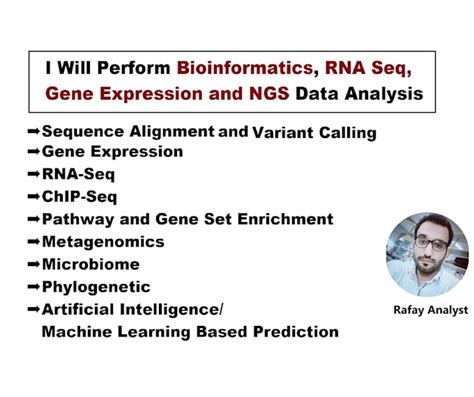 I Will Perform Bioinformatics, RNA Seq, Gene Expression and NGS Data Analysis

➡Sequence Alignment and Variant Calling
➡Gene Expression
➡RNA-Seq
➡ChIP-Seq
➡Pathway and Gene Set Enrichment
➡Metagenomics
➡Microbiome
➡Phylogenetic
➡Artificial Intelligence/ Machine Learning Based Prediction

Rafay Analyst